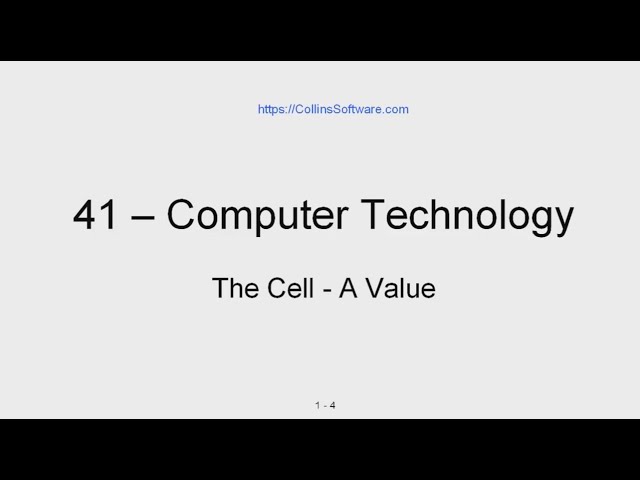 https://CollinsSoftware.com

41 – Computer Technology

The Cell - A Value

1 - 4